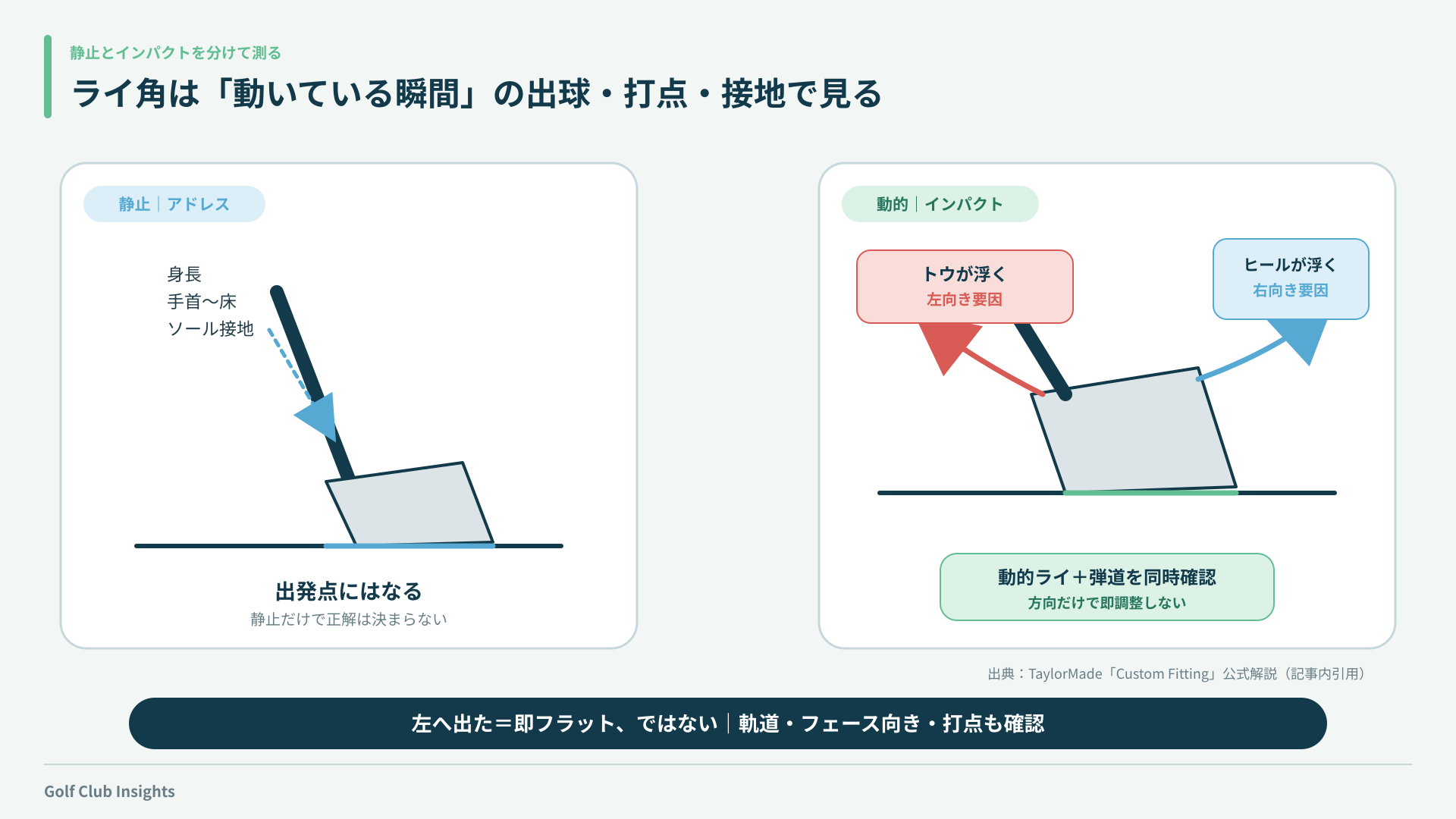 静止とインパクトを分けて測る

ライ角は「動いている瞬間」の出球・打点・接地で見る

静止｜アドレス

身長
手首〜床
ソール接地

出発点にはなる
静止だけで正解は決まらない

動的｜インパクト

トウが浮く
左向き要因

ヒールが浮く
右向き要因

動的ライ＋弾道を同時確認
方向だけで即調整しない

出典：TaylorMade「Custom Fitting」公式解説（記事内引用）

左へ出た＝即フラット、ではない｜軌道・フェース向き・打点も確認

Golf Club Insights